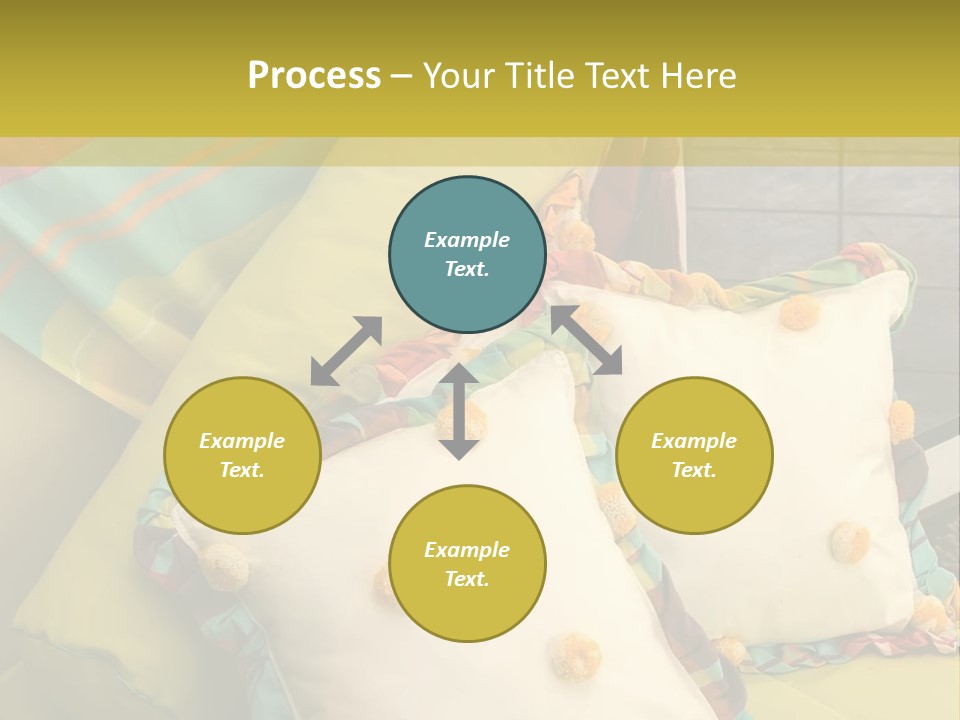 Process – Your Title Text Here

Example Text.

Example Text.

Example Text.

Example Text.